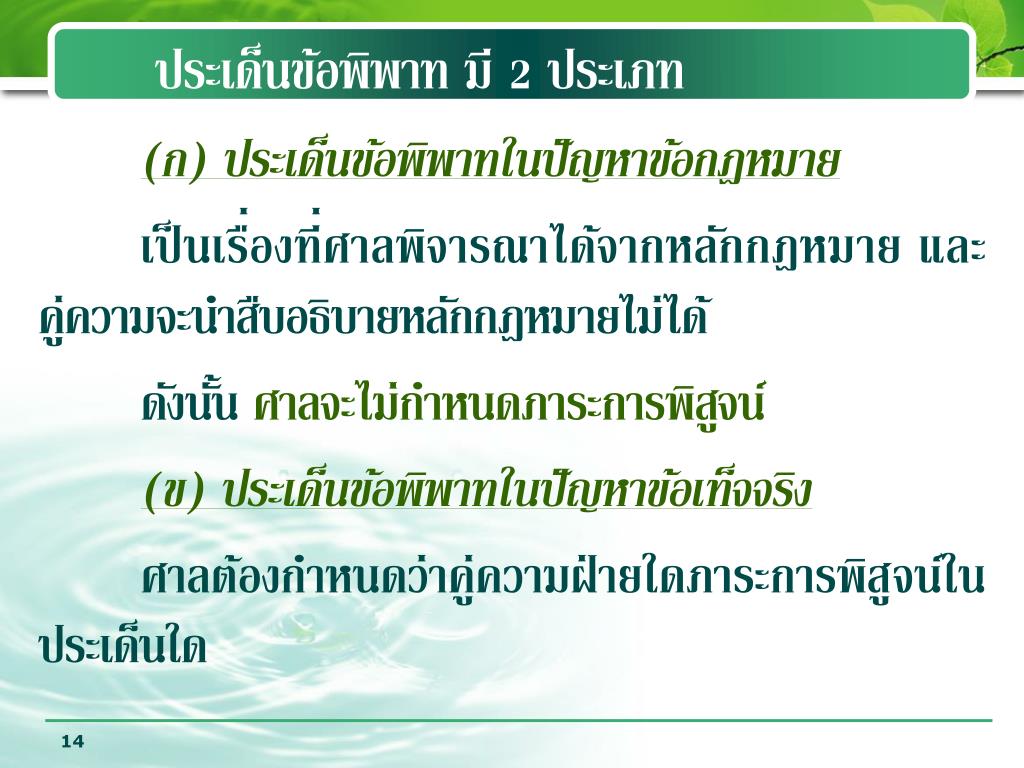 ประเด็นข้อพิพาท มี 2 ประเภท

(ก) ประเด็นข้อพิพาทในปัญหาข้อกฎหมาย

เป็นเรื่องที่ศาลพิจารณาได้จากหลักกฎหมาย และคู่ความจะนำสืบอธิบายหลักกฎหมายไม่ได้

ดังนั้น ศาลจะไม่กำหนดภาระการพิสูจน์

(ข) ประเด็นข้อพิพาทในปัญหาข้อเท็จจริง

ศาลต้องกำหนดว่าคู่ความฝ่ายใดภาระการพิสูจน์ในประเด็นใด

14